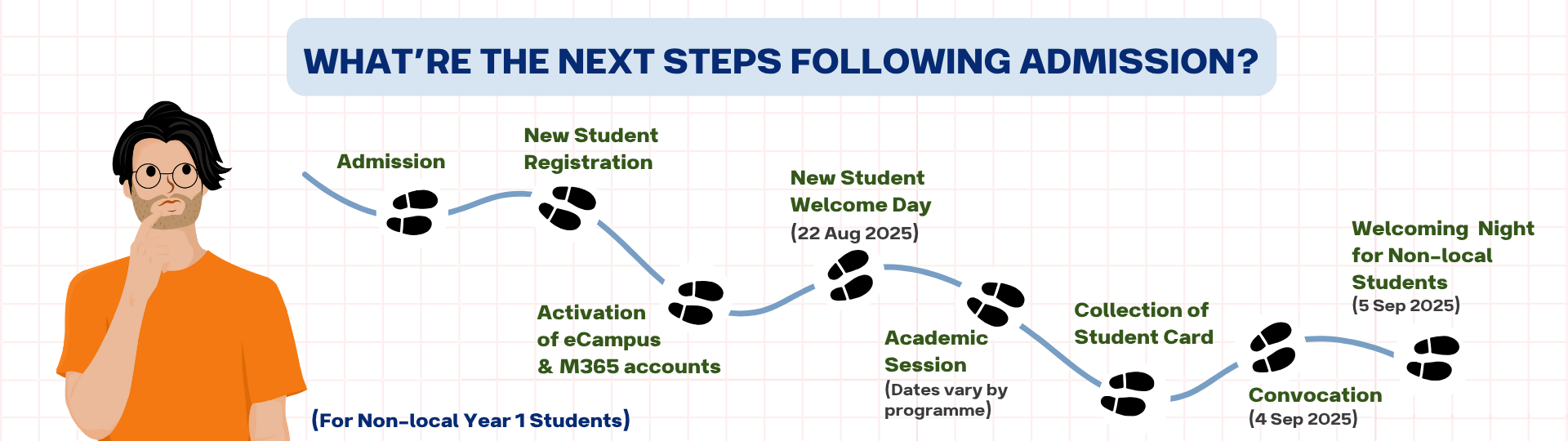 WHAT'RE THE NEXT STEPS FOLLOWING ADMISSION?

Admission

New Student Registration

Activation of eCampus & M365 accounts

New Student Welcome Day (22 Aug 2025)

Academic Session (Dates vary by programme)

Collection of Student Card

Convocation (4 Sep 2025)

Welcoming Night for Non-local Students (5 Sep 2025)

(For Non-local Year 1 Students)